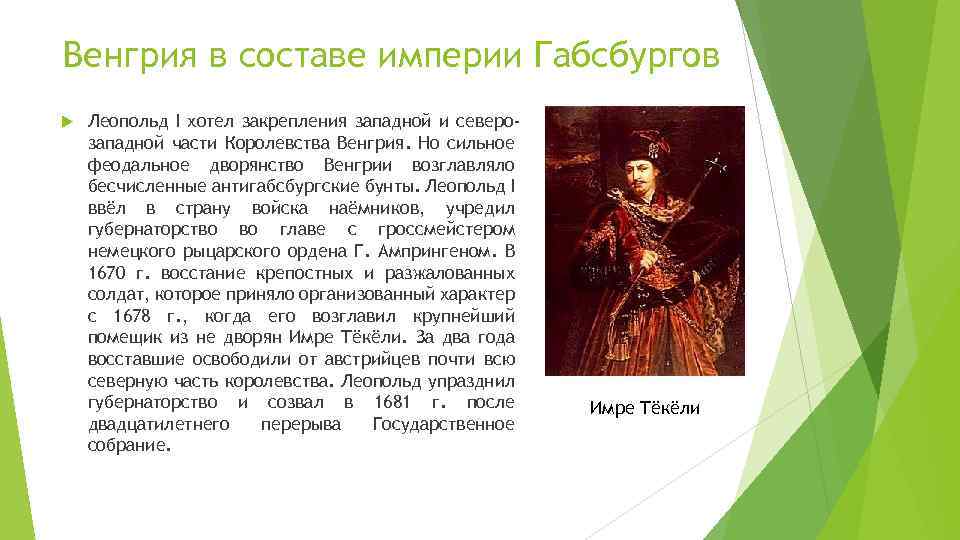 Венгрия в составе империи Габсбургов

Леопольд I хотел закрепления западной и северо-западной части Королевства Венгрия. Но сильное феодальное дворянство Венгрии возглавляло бесчисленные антигабсбургские бунты. Леопольд I ввёл в страну войска наёмников, учредил губернаторство во главе с гроссмейстером немецкого рыцарского ордена Г. Ампрингеном. В 1670 г. восстание крепостных и разжалованных солдат, которое приняло организованный характер с 1678 г., когда его возглавил крупнейший помещик из не дворян Имре Тёкёли. За два года восставшие освободили от австрийцев почти всю северную часть королевства. Леопольд упразднил губернаторство и созвал в 1681 г. после двадцатилетнего перерыва Государственное собрание.

Имре Тёкёли